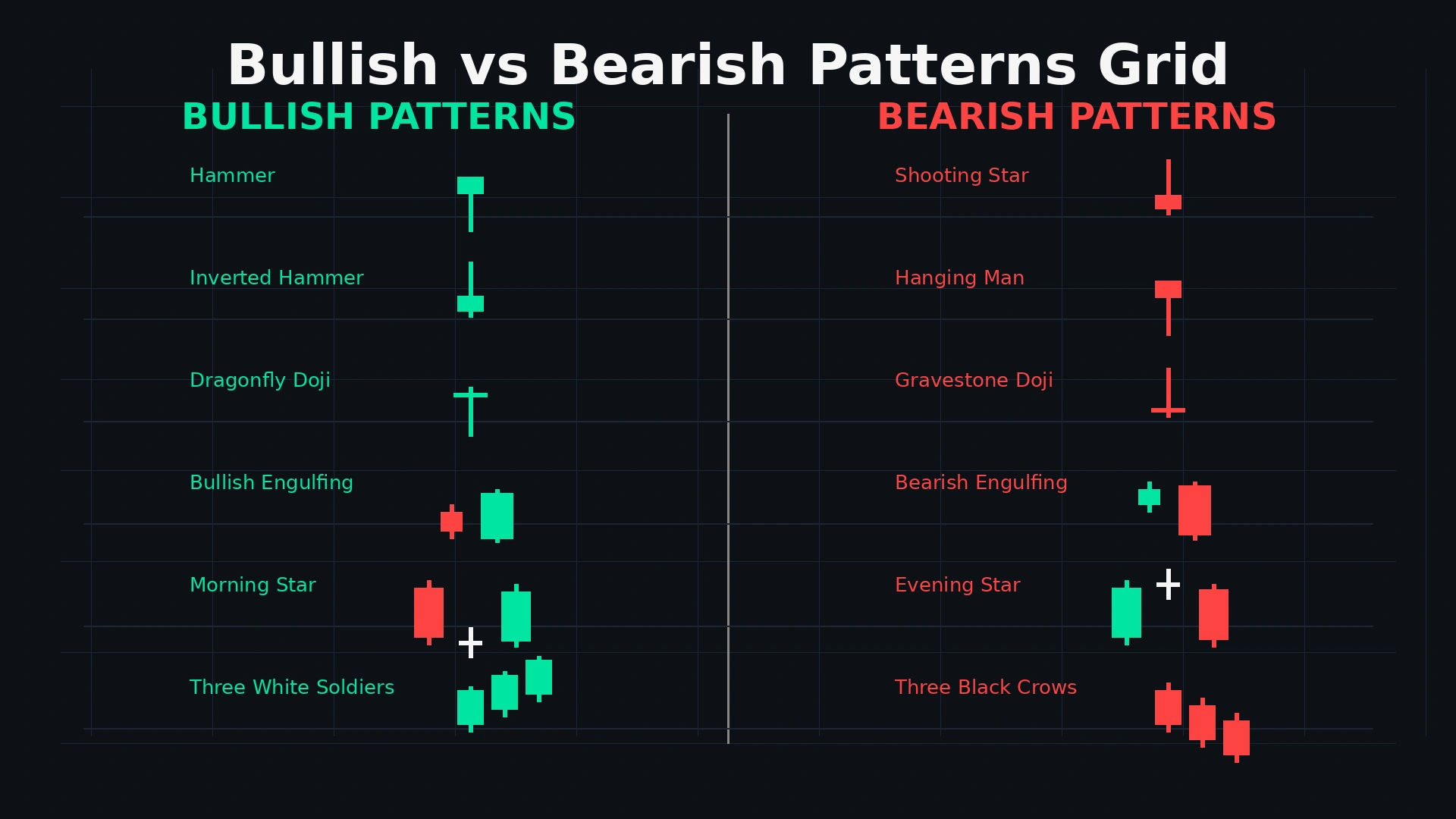 Bullish vs Bearish Patterns Grid

BULLISH PATTERNS

Hammer

Inverted Hammer

Dragonfly Doji

Bullish Engulfing

Morning Star

Three White Soldiers

BEARISH PATTERNS

Shooting Star

Hanging Man

Gravestone Doji

Bearish Engulfing

Evening Star

Three Black Crows